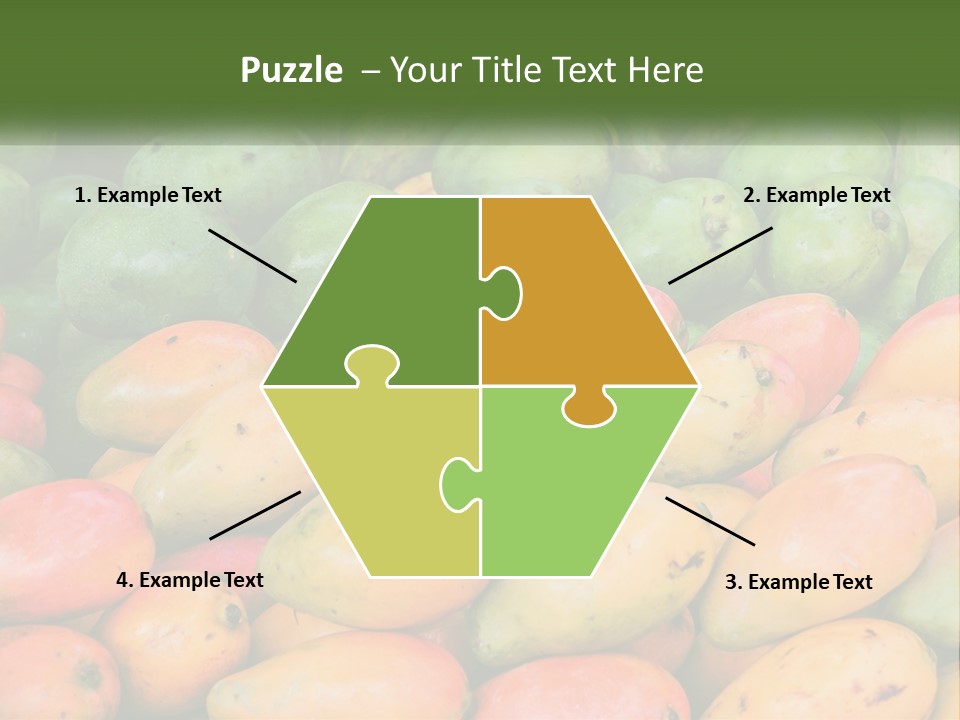 Puzzle – Your Title Text Here

1. Example Text

2. Example Text

4. Example Text

3. Example Text